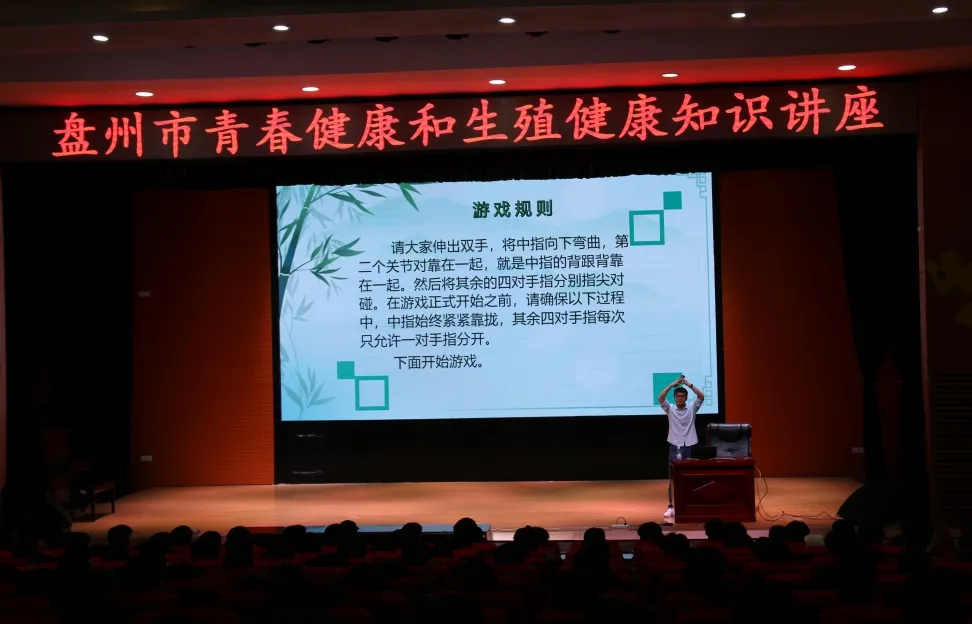 盘州市青春健康和生殖健康知识讲座

游戏规则

请大家伸出双手，将中指向下弯曲，第二个关节对靠在一起，就是中指的背跟背靠在一起。然后将其余的四对手指分别指尖对碰。在游戏正式开始之前，请确保以下过程中，中指始终紧紧靠拢，其余四对手指每次只允许一对手指分开。

下面开始游戏。